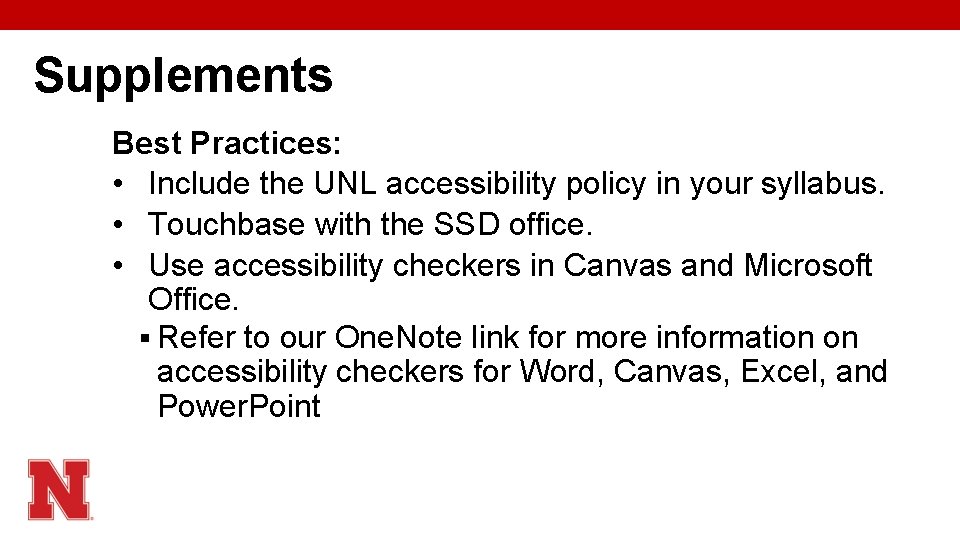 Supplements

Best Practices:

• Include the UNL accessibility policy in your syllabus.
• Touchbase with the SSD office.
• Use accessibility checkers in Canvas and Microsoft Office.
  ▪ Refer to our OneNote link for more information on accessibility checkers for Word, Canvas, Excel, and PowerPoint

N